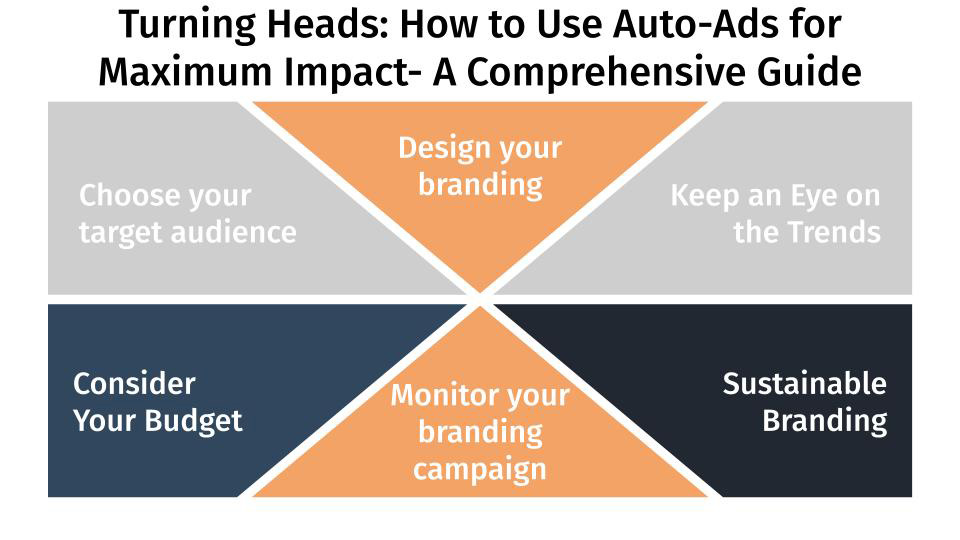 Turning Heads: How to Use Auto-Ads for Maximum Impact- A Comprehensive Guide

Choose your target audience

Design your branding

Keep an Eye on the Trends

Consider Your Budget

Monitor your branding campaign

Sustainable Branding